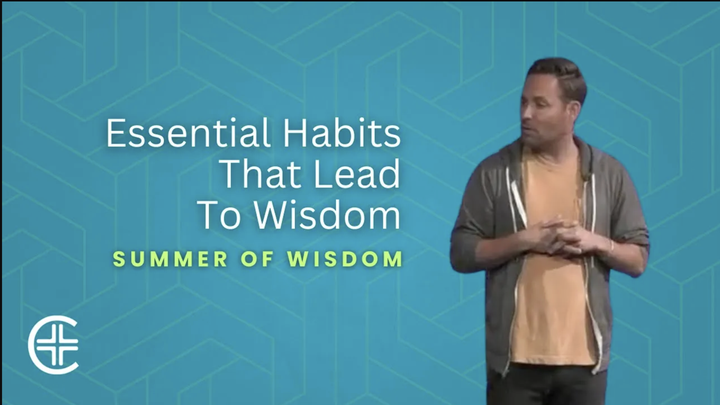 Essential Habits That Lead To Wisdom

SUMMER OF WISDOM